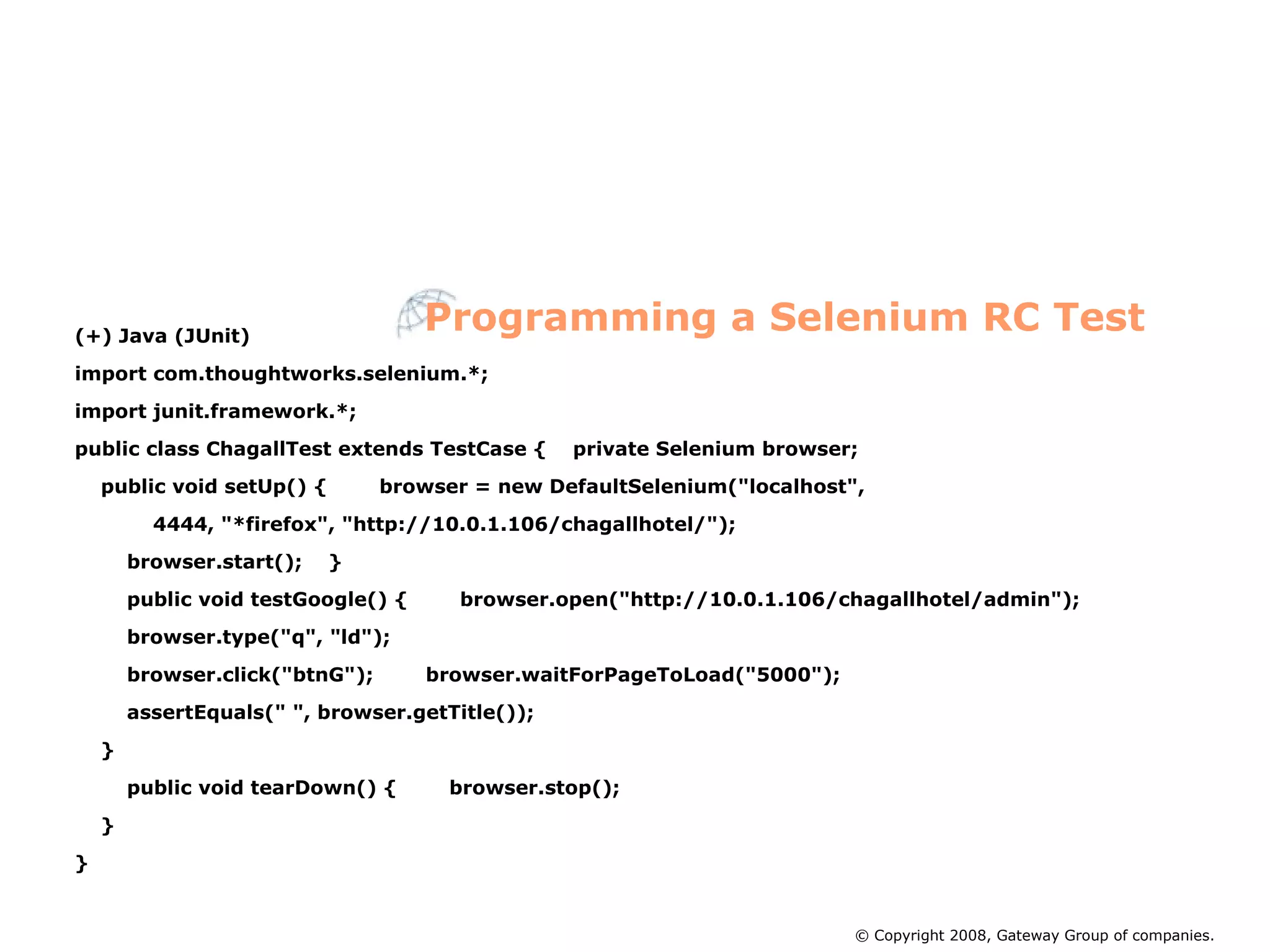 Programming a Selenium RC Test

(+) Java (JUnit)

import com.thoughtworks.selenium.*;

import junit.framework.*;

public class ChagallTest extends TestCase { private Selenium browser;

public void setUp() { browser = new DefaultSelenium("localhost",

4444, "*firefox", "http://10.0.1.106/chagallhotel/");

browser.start(); }

public void testGoogle() { browser.open("http://10.0.1.106/chagallhotel/admin");

browser.type("q", "ld");

browser.click("btnG"); browser.waitForPageToLoad("5000");

assertEquals(" ", browser.getTitle());

}

public void tearDown() { browser.stop();

}

}

© Copyright 2008, Gateway Group of companies.